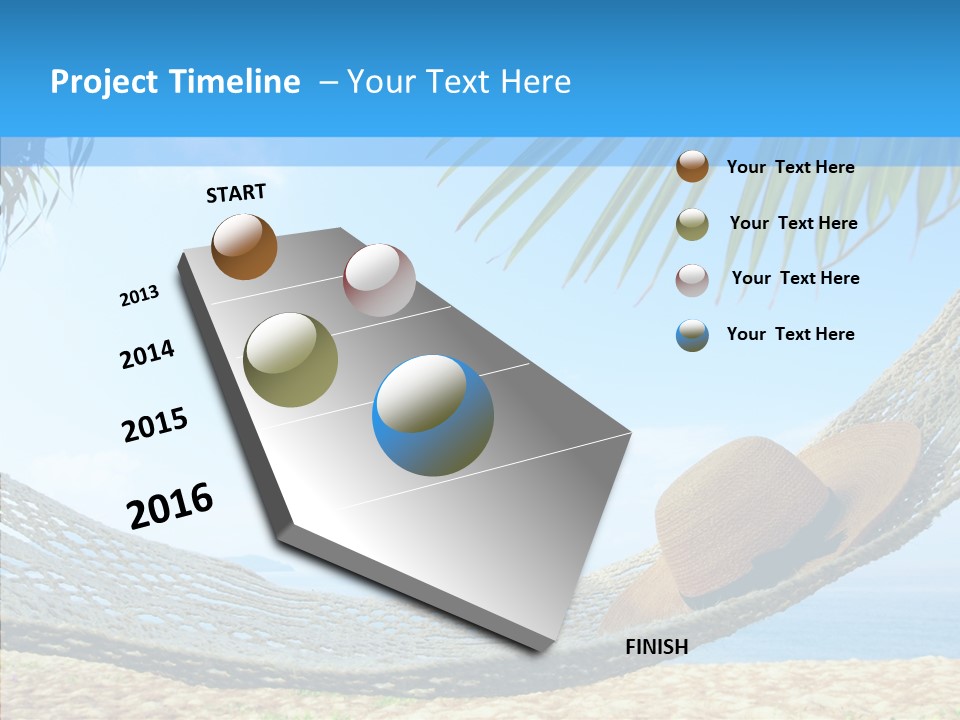 Project Timeline – Your Text Here

START

2013

2014

2015

2016

FINISH

Your Text Here

Your Text Here

Your Text Here

Your Text Here